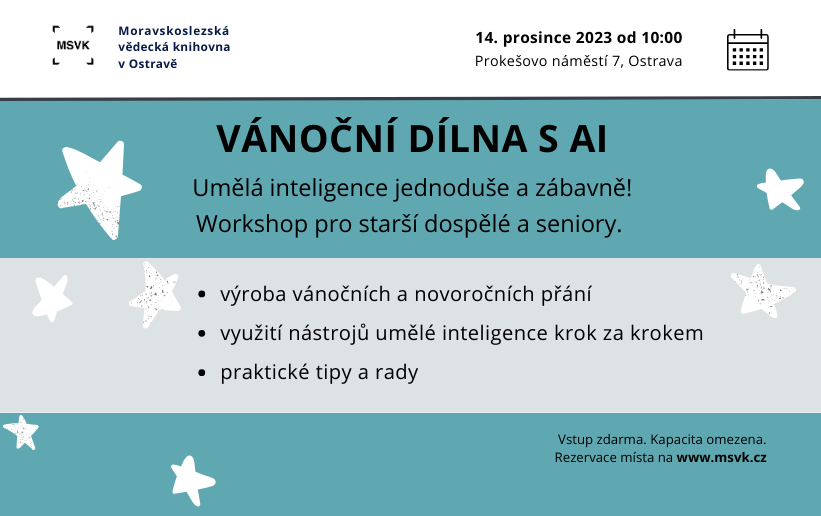 MSVK

Moravskoslezská vědecká knihovna v Ostravě

14. prosince 2023 od 10:00
Prokešovo náměstí 7, Ostrava

VÁNOČNÍ DÍLNA S AI

Umělá inteligence jednoduše a zábavně!
Workshop pro starší dospělé a seniory.

• výroba vánočních a novoročních přání
• využití nástrojů umělé inteligence krok za krokem
• praktické tipy a rady

Vstup zdarma. Kapacita omezena.
Rezervace místa na www.msvk.cz